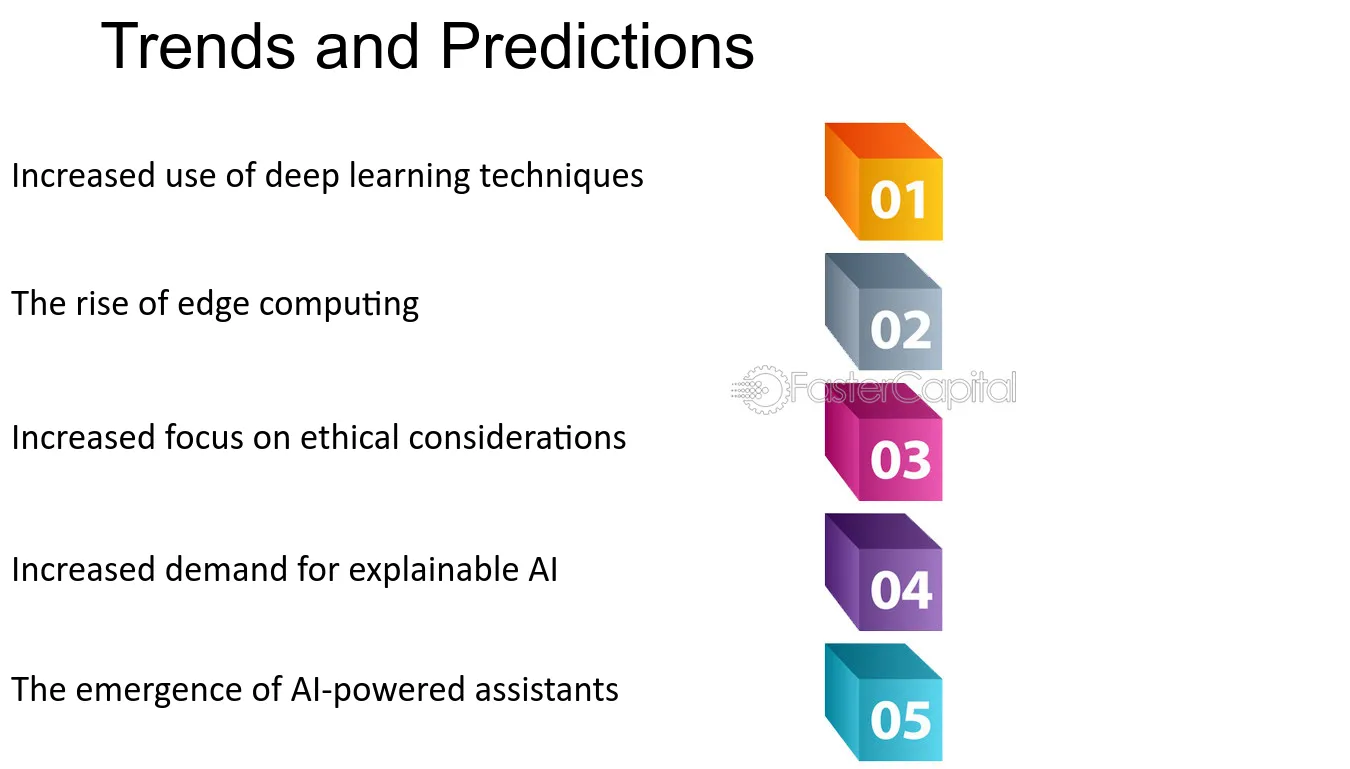 Trends and Predictions

Increased use of deep learning techniques

01

The rise of edge computing

02

FasterCapital

Increased focus on ethical considerations

03

Increased demand for explainable AI

04

The emergence of AI-powered assistants

05